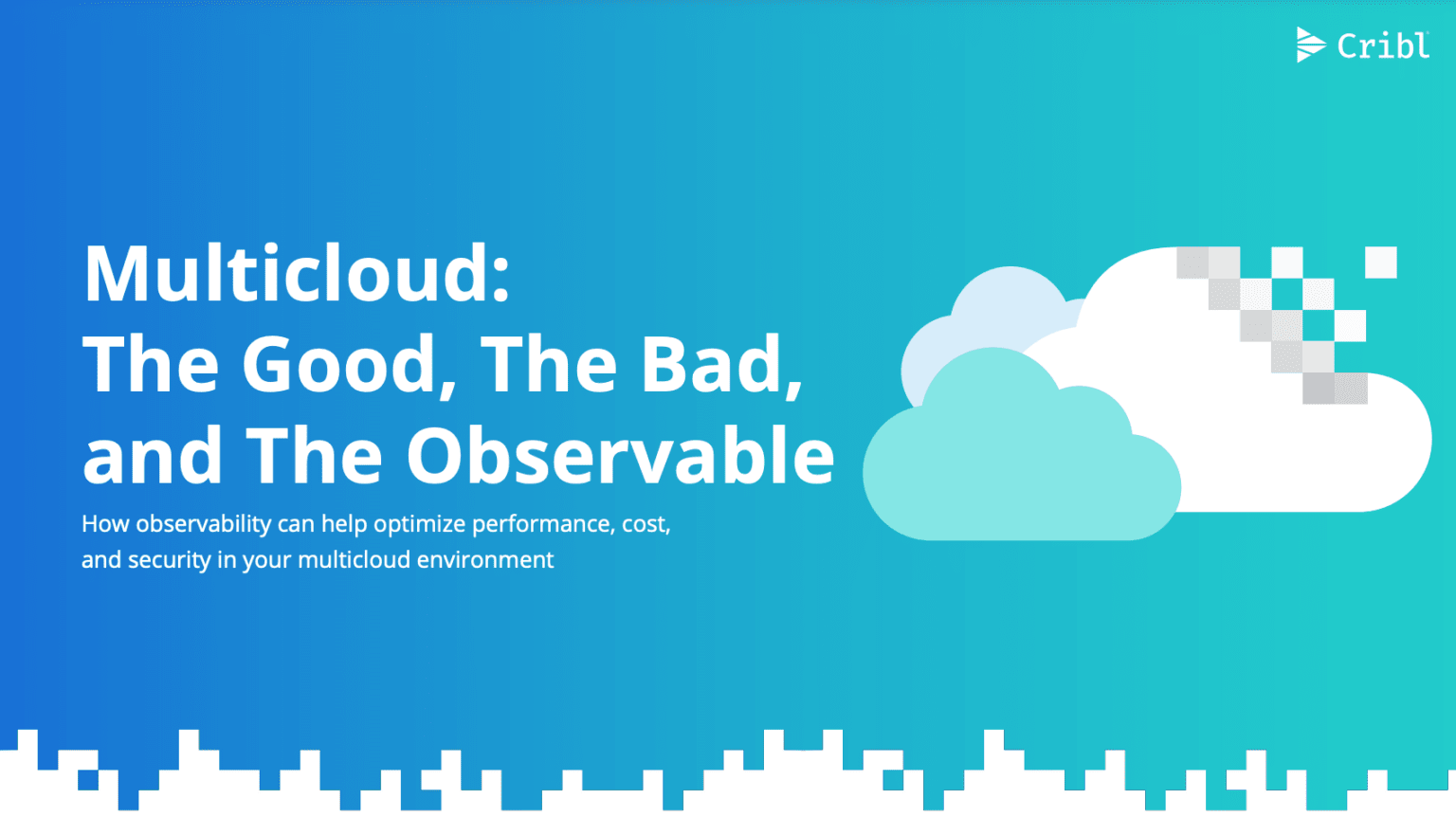 Cribl

Multicloud:
The Good, The Bad, and The Observable

How observability can help optimize performance, cost, and security in your multicloud environment